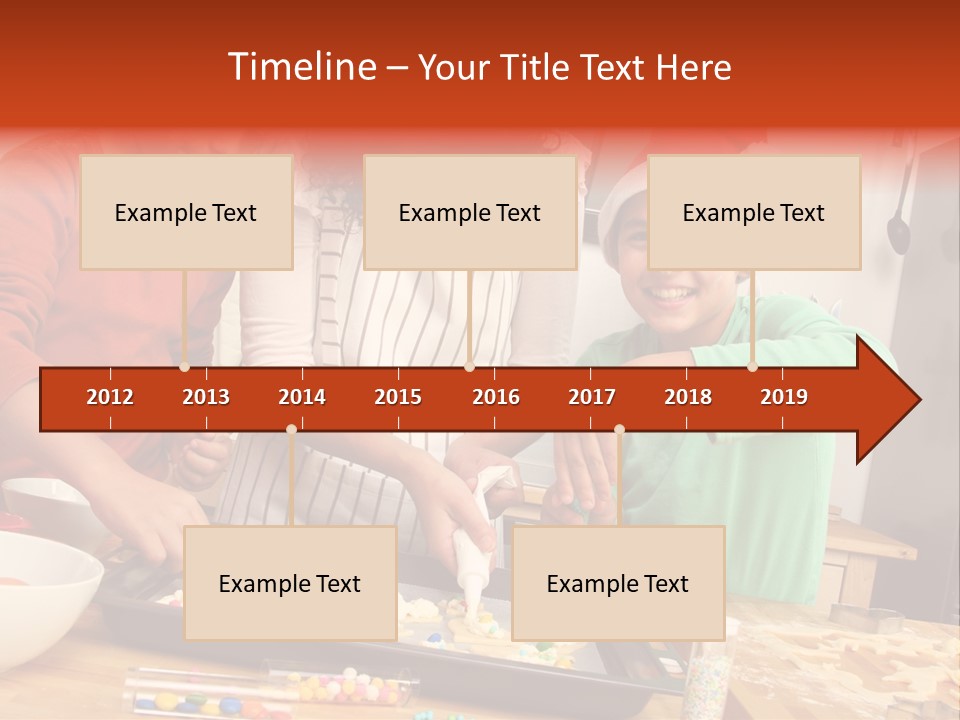 Timeline – Your Title Text Here

Example Text

Example Text

Example Text

2012 2013 2014 2015 2016 2017 2018 2019

Example Text

Example Text